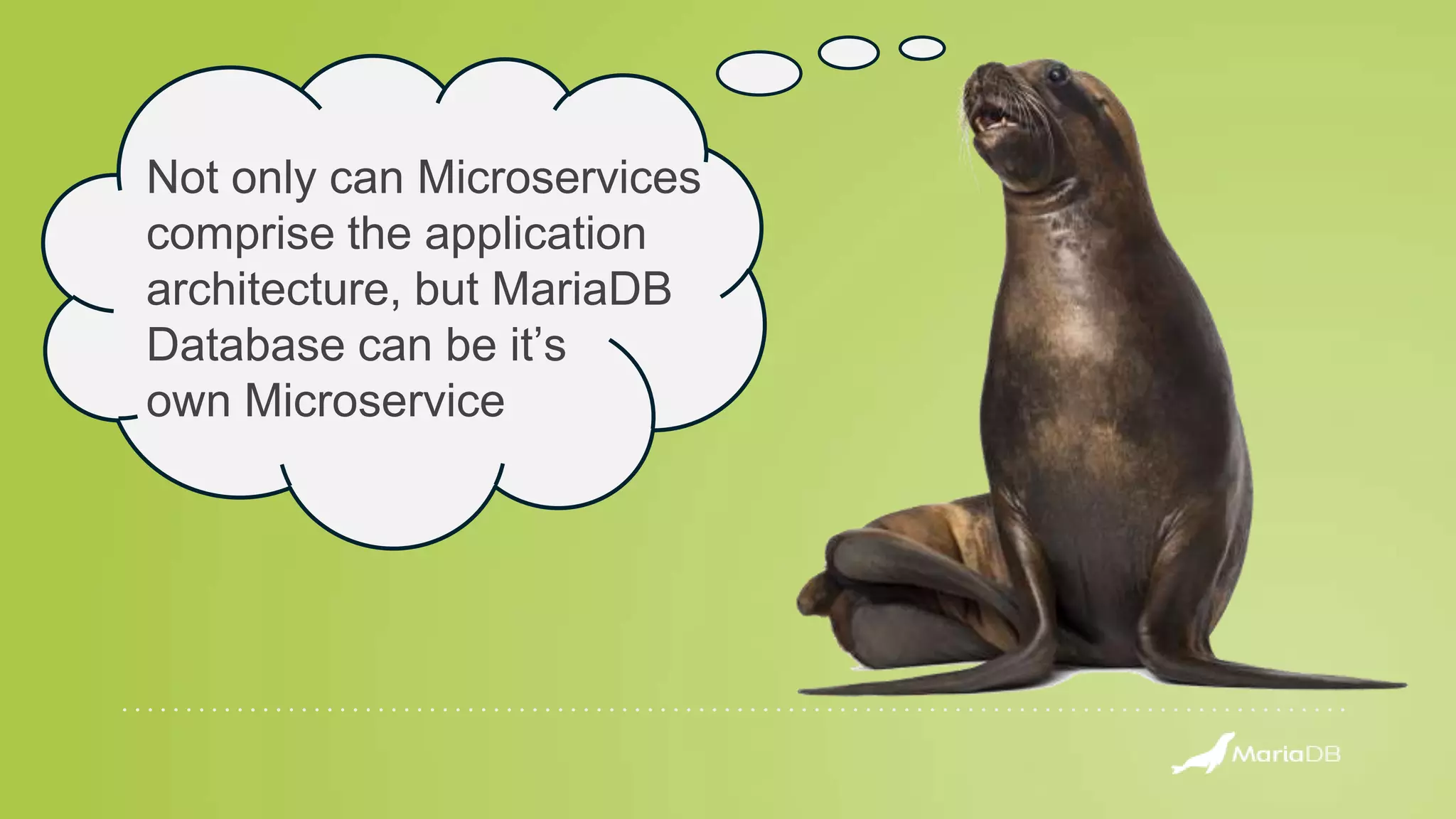 Not only can Microservices comprise the application architecture, but MariaDB Database can be it’s own Microservice

MariaDB